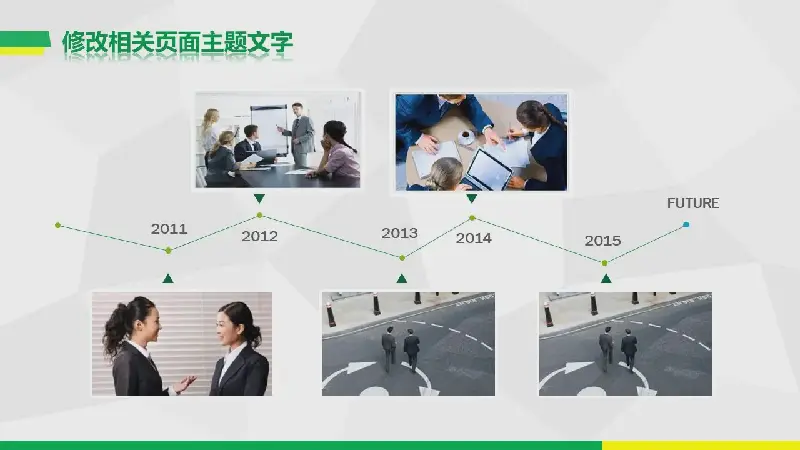 修改相关页面主题文字

2011

2012

2013

2014

2015

FUTURE